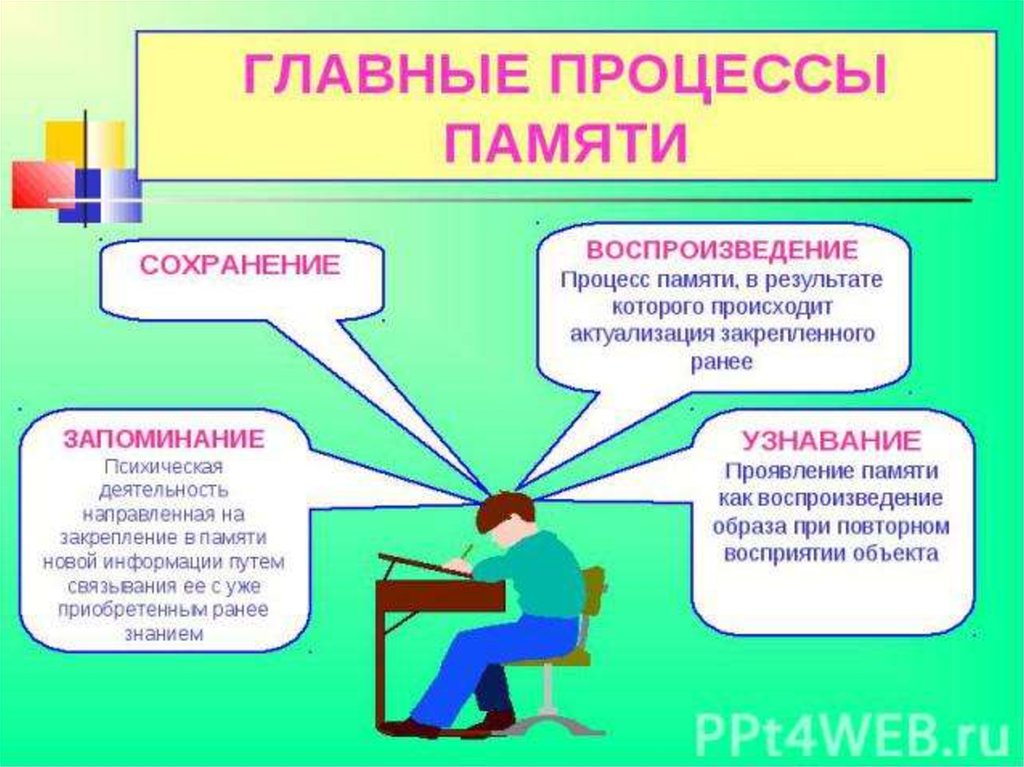 ГЛАВНЫЕ ПРОЦЕССЫ ПАМЯТИ

СОХРАНЕНИЕ

ВОСПРОИЗВЕДЕНИЕ
Процесс памяти, в результате которого происходит актуализация закрепленного ранее

ЗАПОМИНАНИЕ
Психическая деятельность направленная на закрепление в памяти новой информации путем связывания ее с уже приобретенным ранее знанием

УЗНАВАНИЕ
Проявление памяти как воспроизведение образа при повторном восприятии объекта

PPt4WEB.ru